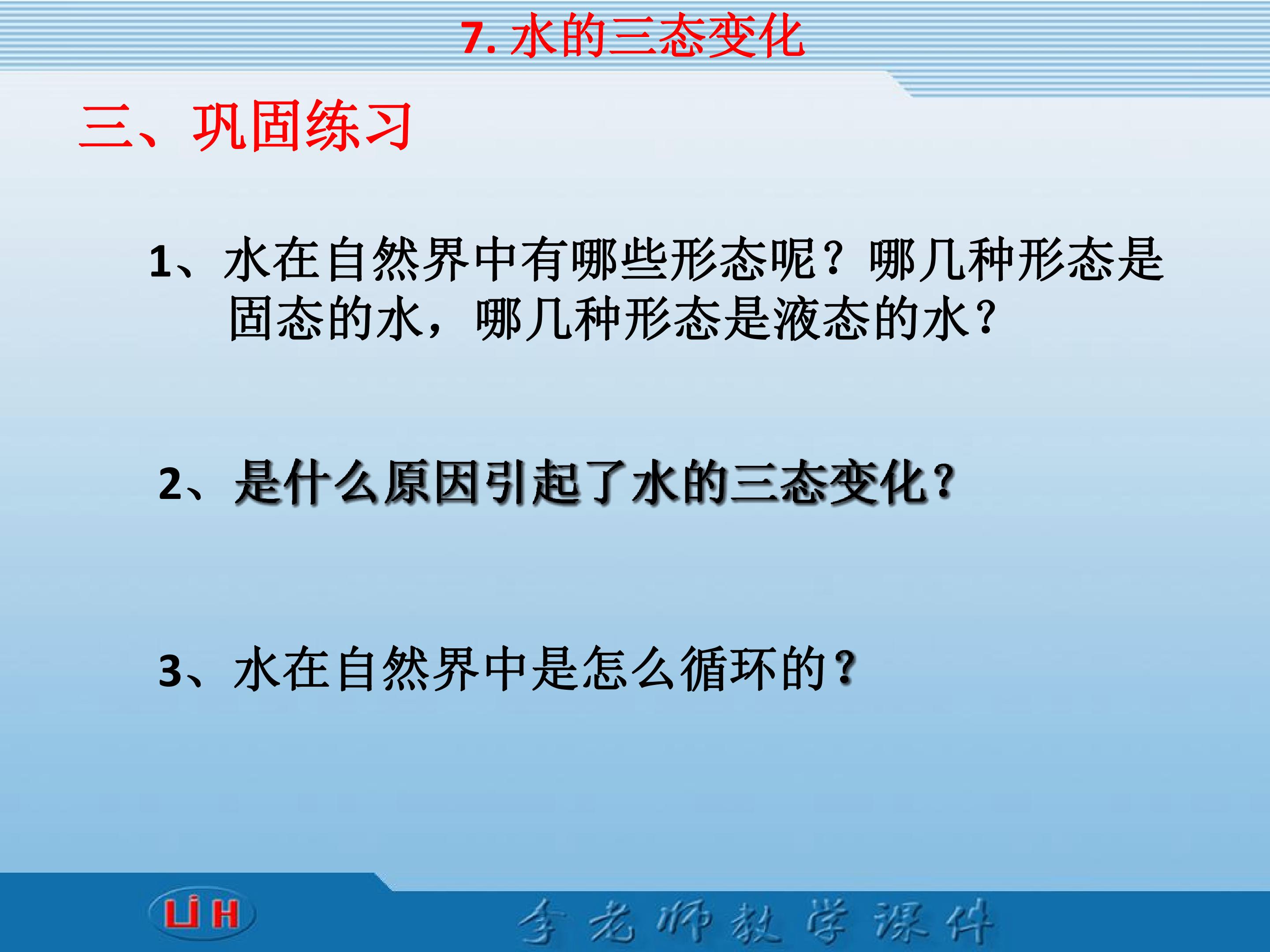 7.水的三态变化

三、巩固练习

1、水在自然界中有哪些形态呢？哪几种形态是固态的水，哪几种形态是液态的水？

2、是什么原因引起了水的三态变化？

3、水在自然界中是怎么循环的？

LiH

李老师教学课件